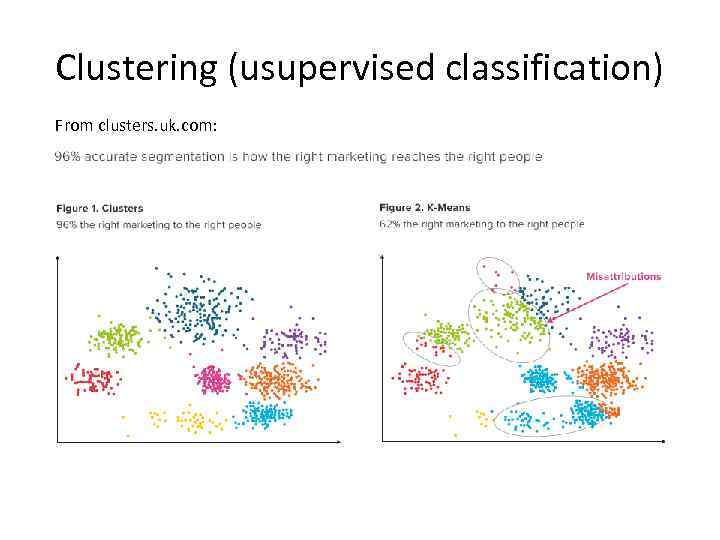 Clustering (usupervised classification)

From clusters.uk.com:

96% accurate segmentation is how the right marketing reaches the right people

Figure 1. Clusters
96% the right marketing to the right people

Figure 2. K-Means
62% the right marketing to the right people

Misattributions